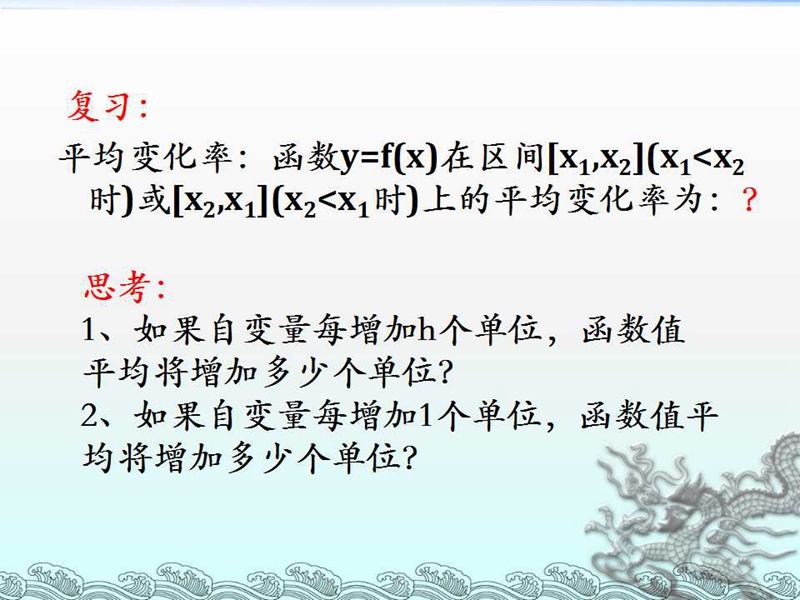 复习：

平均变化率：函数$y=f(x)$在区间$[x_1,x_2]$($x_1<x_2$时)或$[x_2,x_1]$($x_2<x_1$时)上的平均变化率为：？

思考：

1、如果自变量每增加h个单位，函数值平均将增加多少个单位?

2、如果自变量每增加1个单位，函数值平均将增加多少个单位?